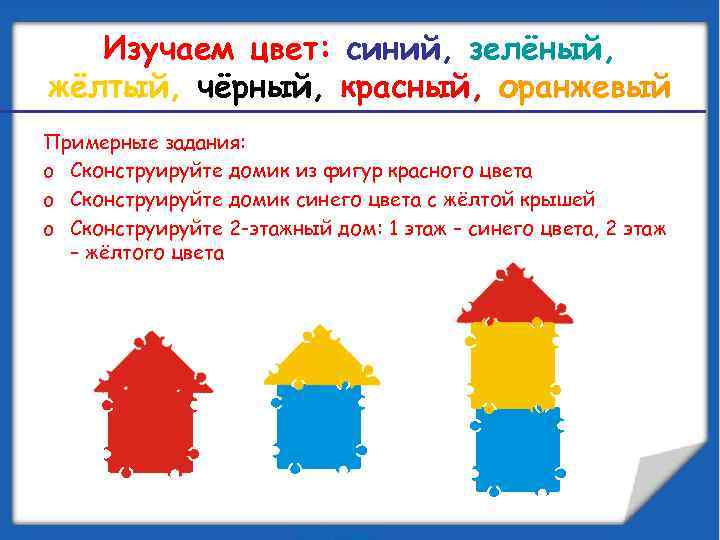 Изучаем цвет: синий, зелёный, жёлтый, чёрный, красный, оранжевый

Примерные задания:

o Сконструируйте домик из фигур красного цвета
o Сконструируйте домик синего цвета с жёлтой крышей
o Сконструируйте 2-этажный дом: 1 этаж – синего цвета, 2 этаж – жёлтого цвета